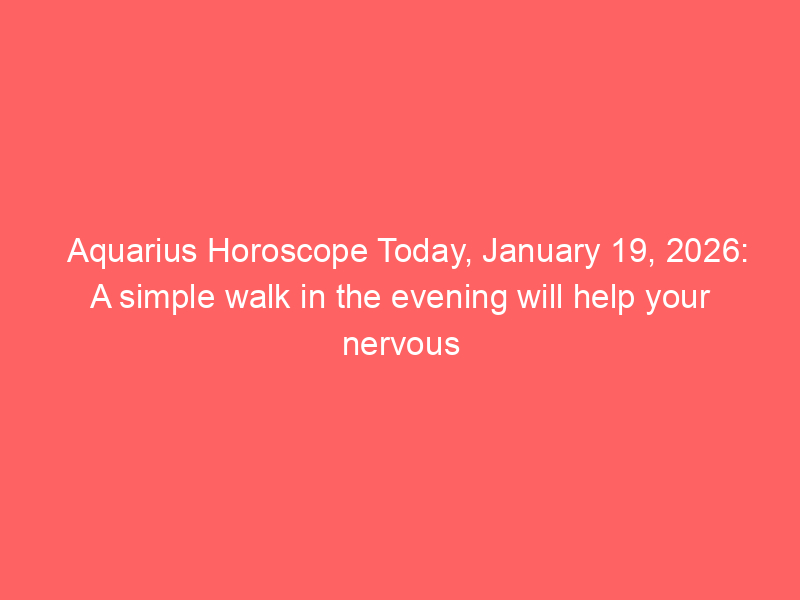 Aquarius Horoscope Today, January 19, 2026: A simple walk in the evening will help your nervous